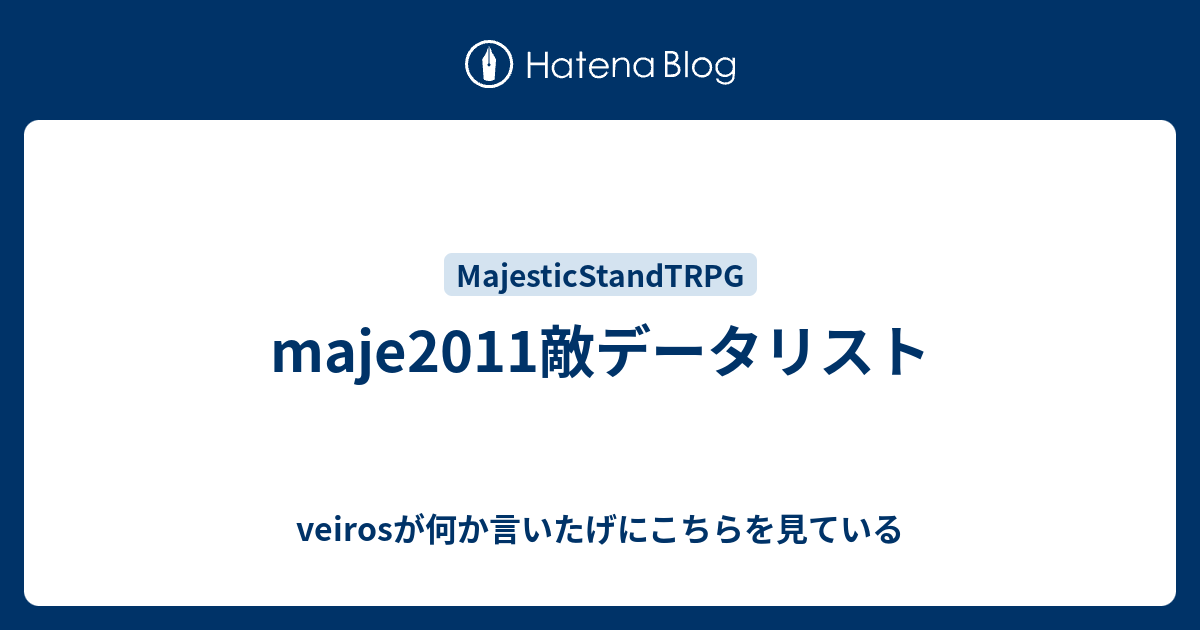 Hatena Blog

MajesticStandTRPG

maje2011敵データリスト

veirosが何か言いたげにこちらを見ている